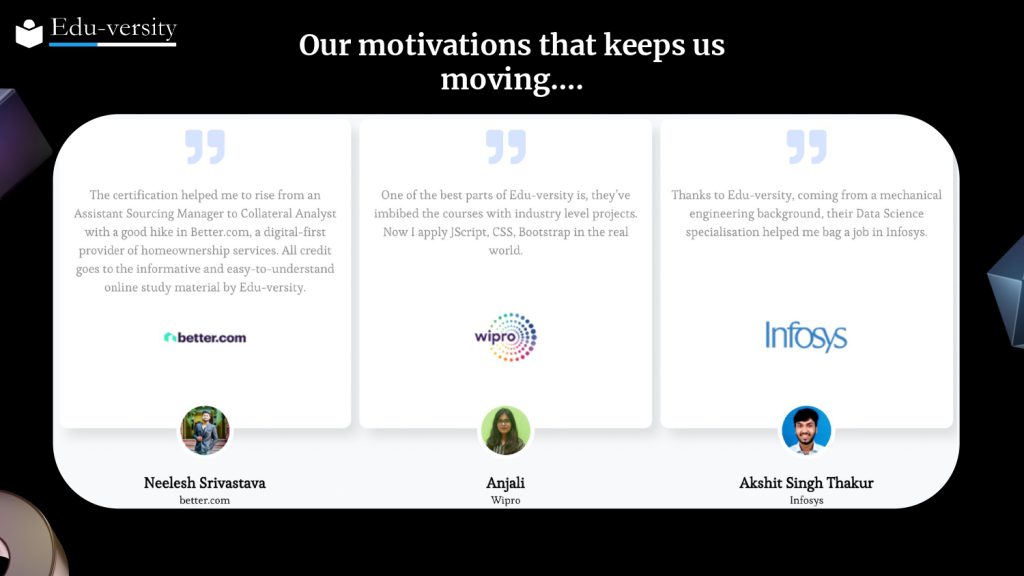 Edu-versity

Our motivations that keeps us moving....

The certification helped me to rise from an Assistant Sourcing Manager to Collateral Analyst with a good hike in Better.com, a digital-first provider of homeownership services. All credit goes to the informative and easy-to-understand online study material by Edu-versity.

better.com

Neelesh Srivastava
better.com

One of the best parts of Edu-versity is, they've imbibed the courses with industry level projects. Now I apply JScript, CSS, Bootstrap in the real world.

wipro

Anjali
Wipro

Thanks to Edu-versity, coming from a mechanical engineering background, their Data Science specialisation helped me bag a job in Infosys.

Infosys

Akshit Singh Thakur
Infosys